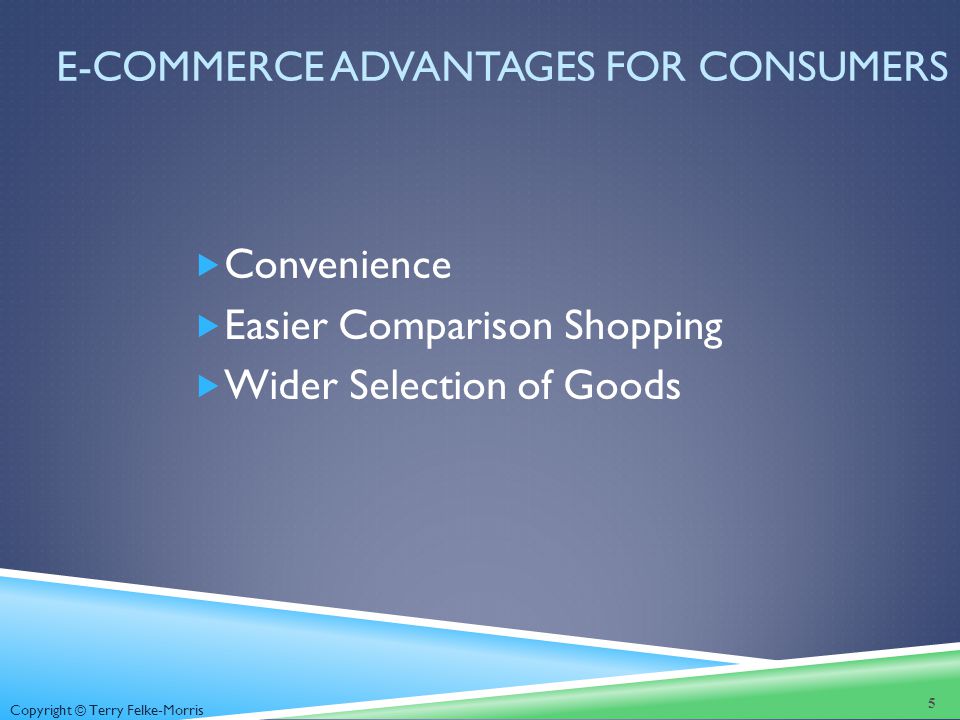 E-COMMERCE ADVANTAGES FOR CONSUMERS

Convenience
Easier Comparison Shopping
Wider Selection of Goods

Copyright © Terry Felke-Morris

5